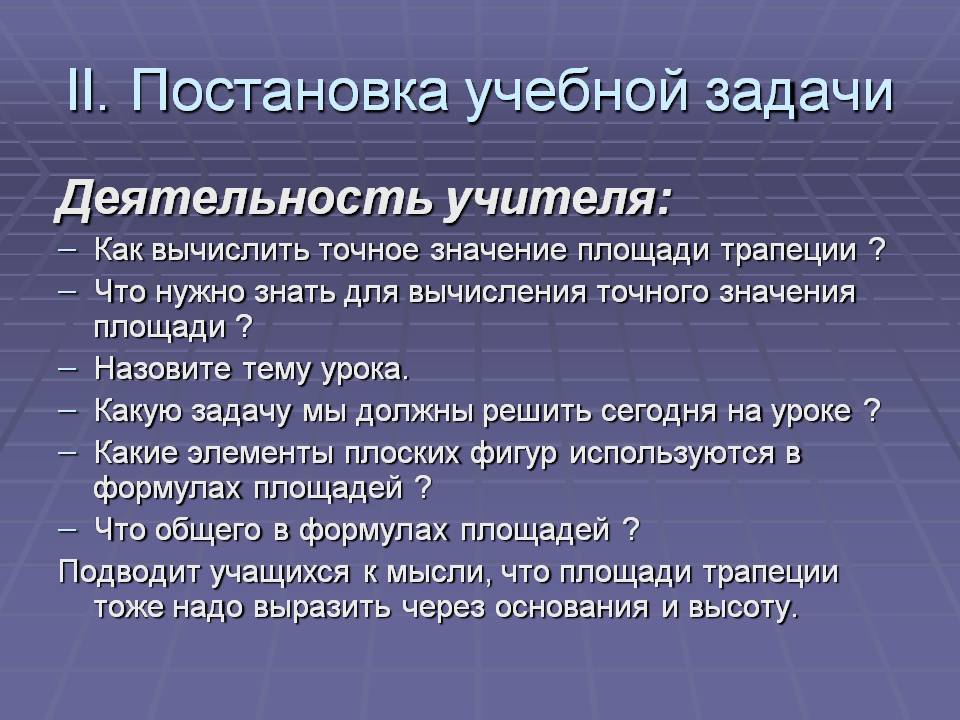 II. Постановка учебной задачи

Деятельность учителя:

– Как вычислить точное значение площади трапеции ?

– Что нужно знать для вычисления точного значения площади ?

– Назовите тему урока.

– Какую задачу мы должны решить сегодня на уроке ?

– Какие элементы плоских фигур используются в формулах площадей ?

– Что общего в формулах площадей ?

Подводит учащихся к мысли, что площади трапеции тоже надо выразить через основания и высоту.